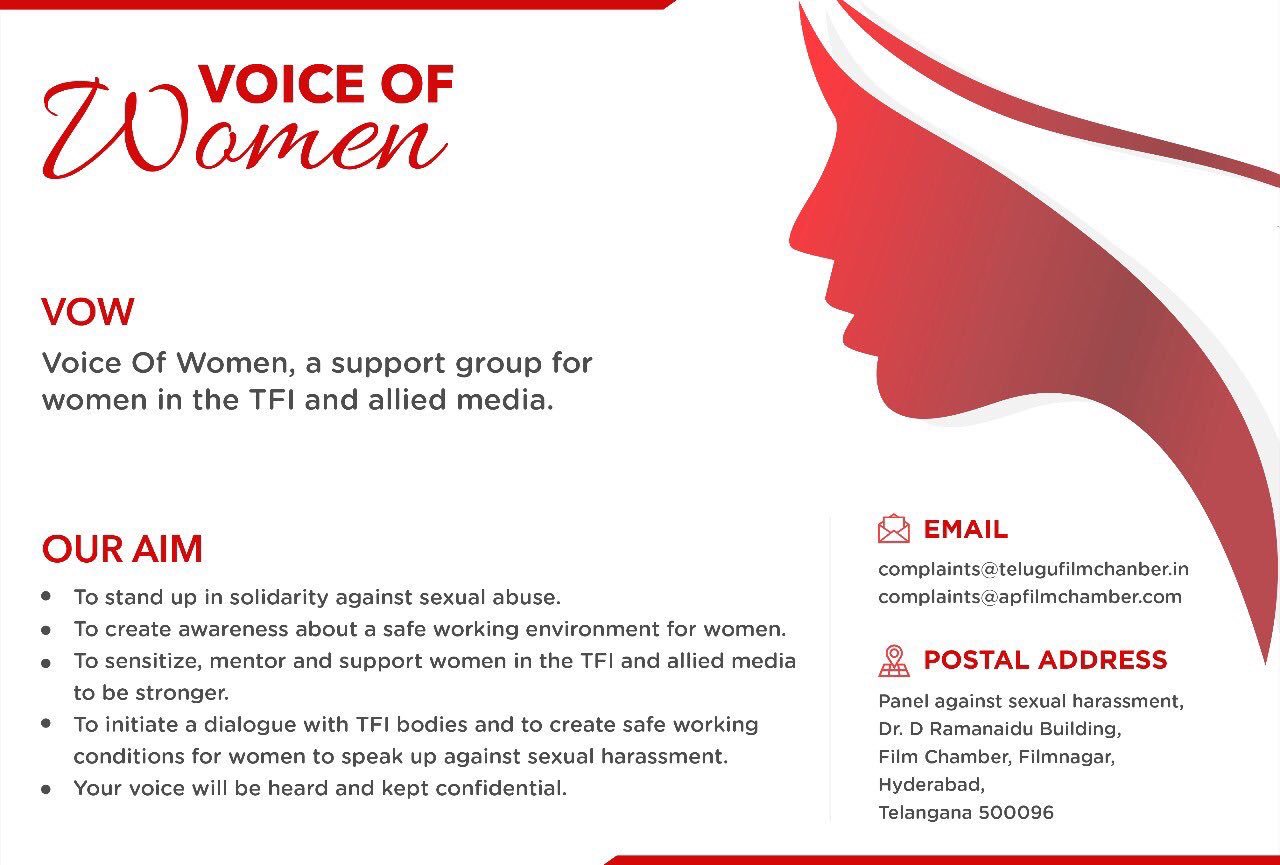 VOICE OF
Women

VOW

Voice Of Women, a support group for women in the TFI and allied media.

OUR AIM

- To stand up in solidarity against sexual abuse.
- To create awareness about a safe working environment for women.
- To sensitize, mentor and support women in the TFI and allied media to be stronger.
- To initiate a dialogue with TFI bodies and to create safe working conditions for women to speak up against sexual harassment.
- Your voice will be heard and kept confidential.

EMAIL

complaints@telugufilmchanber.in
complaints@apfilmchamber.com

POSTAL ADDRESS

Panel against sexual harassment,
Dr. D Ramanaidu Building,
Film Chamber, Filmnagar,
Hyderabad,
Telangana 500096